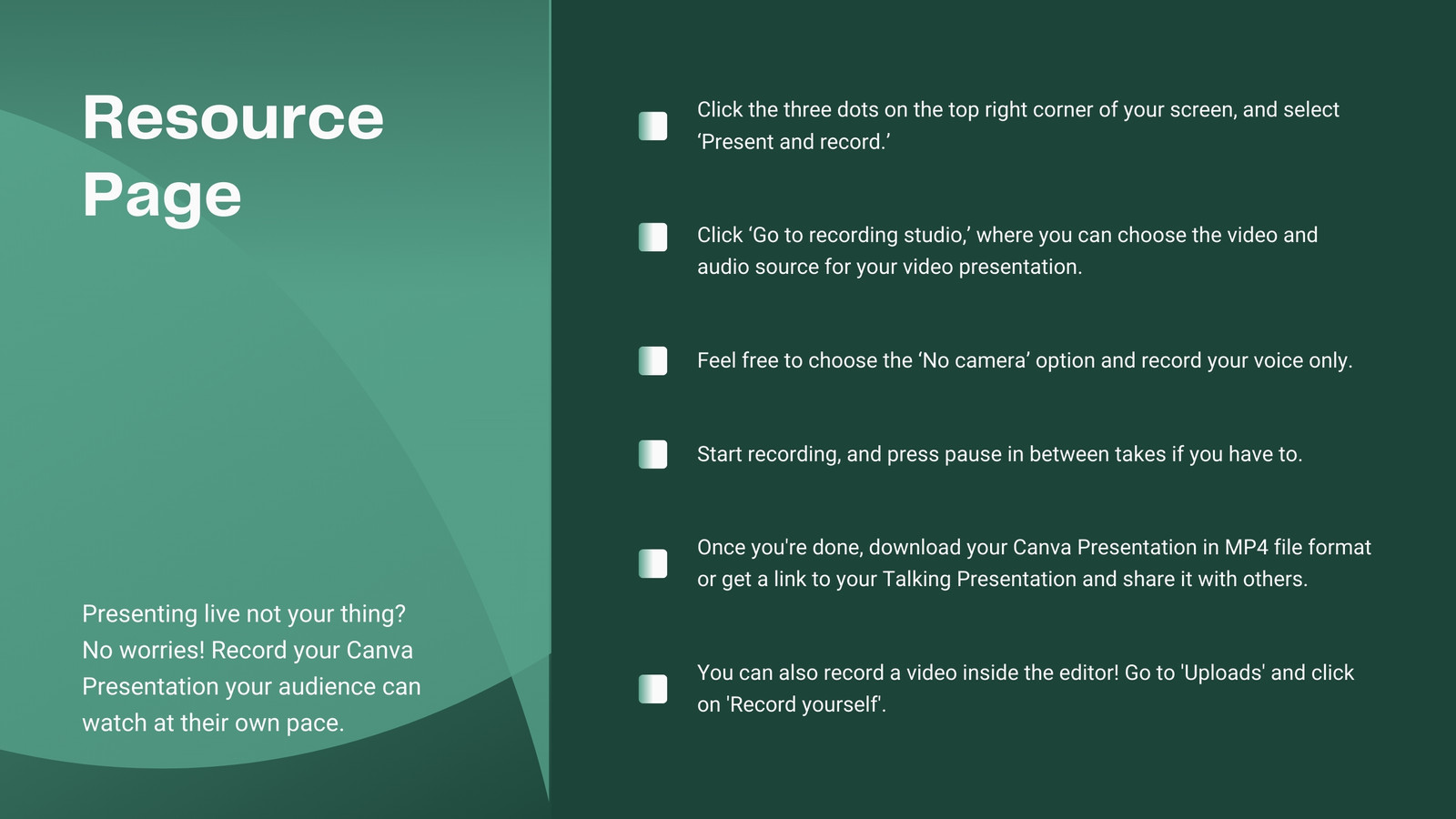 Resource Page

Presenting live not your thing? No worries! Record your Canva Presentation your audience can watch at their own pace.

Click the three dots on the top right corner of your screen, and select ‘Present and record.’

Click ‘Go to recording studio,’ where you can choose the video and audio source for your video presentation.

Feel free to choose the ‘No camera’ option and record your voice only.

Start recording, and press pause in between takes if you have to.

Once you're done, download your Canva Presentation in MP4 file format or get a link to your Talking Presentation and share it with others.

You can also record a video inside the editor! Go to 'Uploads' and click on 'Record yourself'.